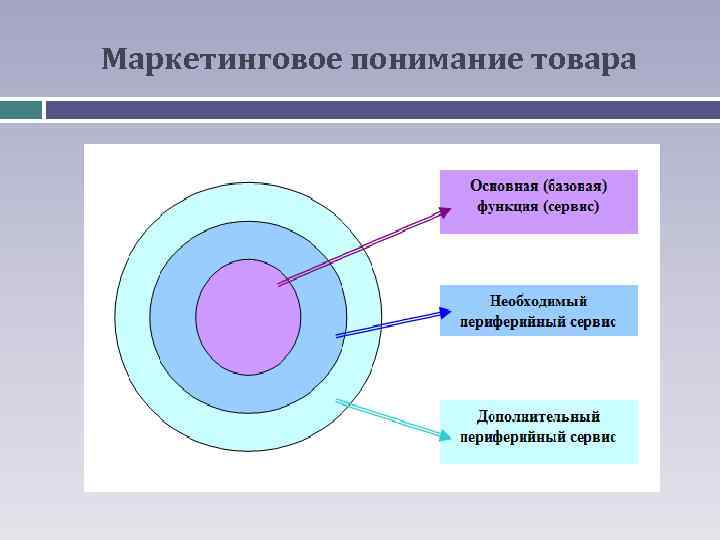 Маркетинговое понимание товара

Основная (базовая) функция (сервис)

Необходимый периферийный сервис

Дополнительный периферийный сервис